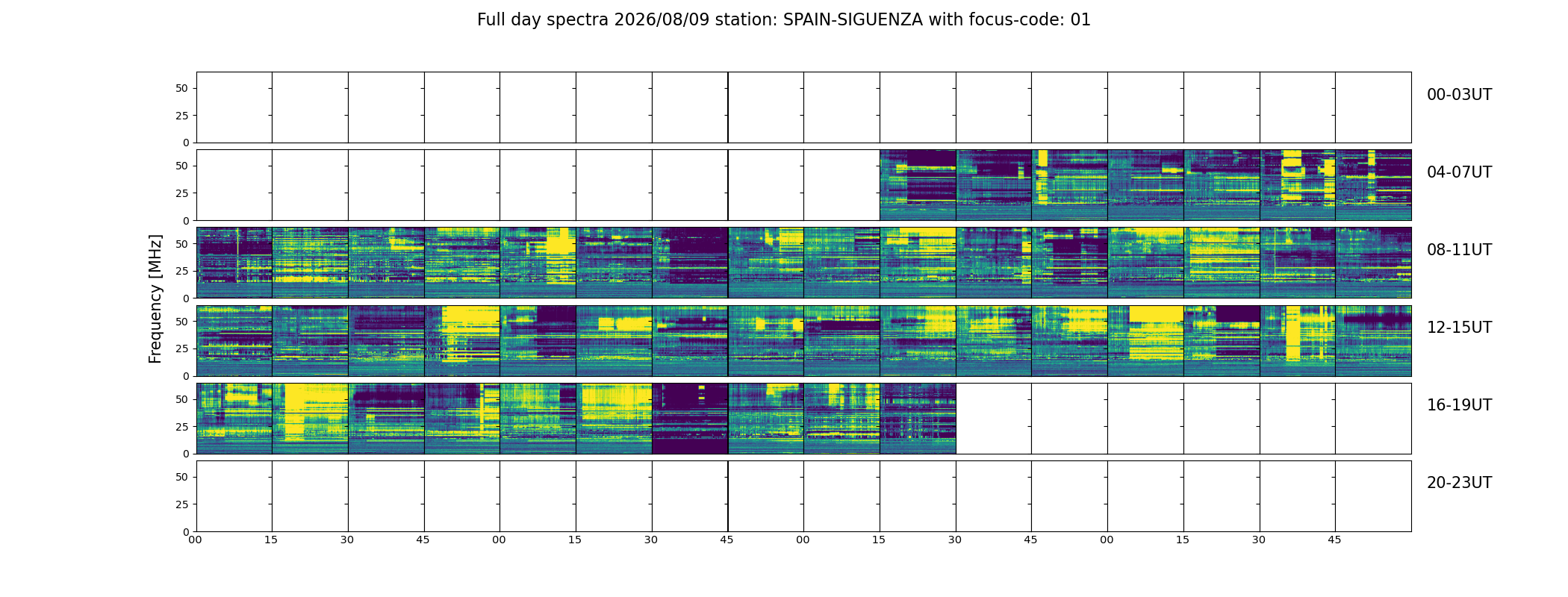 Full day spectra 2026/08/09 station: SPAIN-SIGUENZA with focus-code: 01

Frequency [MHz]

50
25
0
00-03UT

50
25
0
04-07UT

50
25
0
08-11UT

50
25
0
12-15UT

50
25
0
16-19UT

50
25
0
20-23UT

00 15 30 45 00 15 30 45 00 15 30 45 00 15 30 45